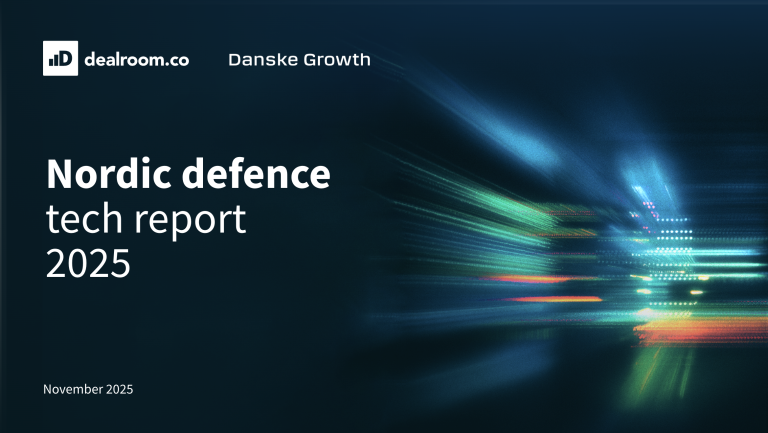 dealroom.co Danske Growth

Nordic defence tech report 2025

November 2025